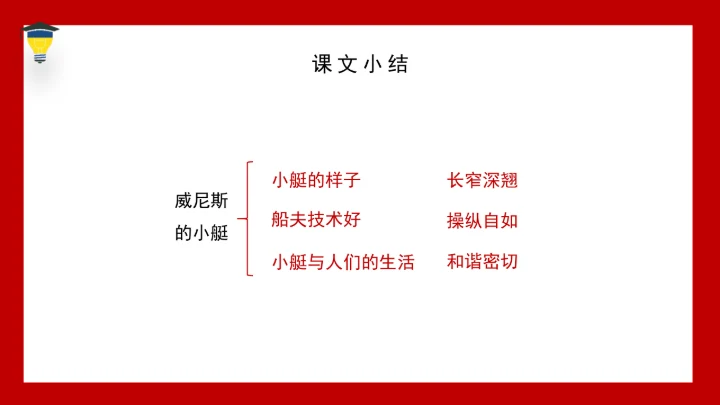 课文小结

威尼斯的小艇

小艇的样子　长窄深翘

船夫技术好　操纵自如

小艇与人们的生活　和谐密切